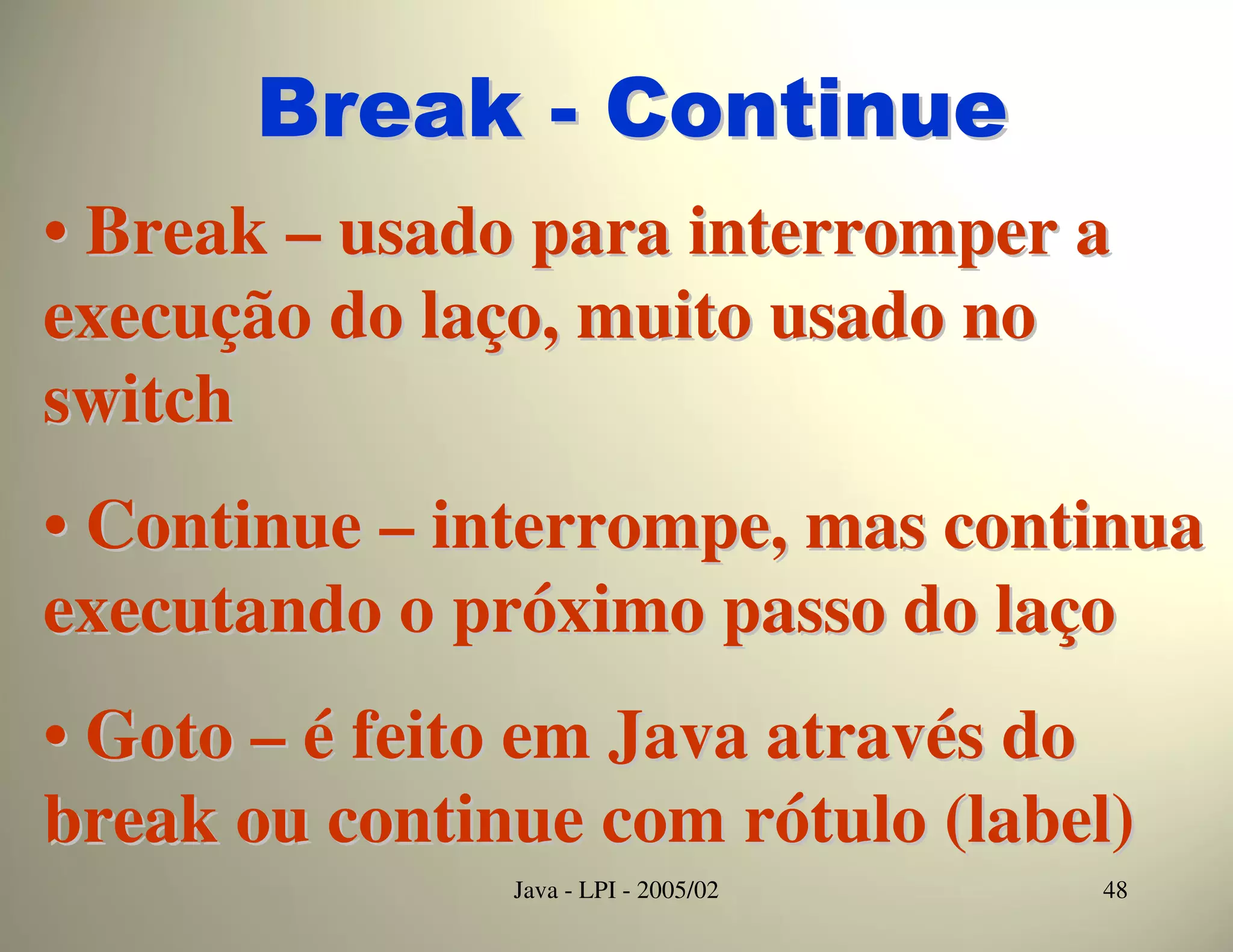 Break - Continue

• Break – usado para interromper a execução do laço, muito usado no switch

• Continue – interrompe, mas continua executando o próximo passo do laço

• Goto – é feito em Java através do break ou continue com rótulo (label)

Java - LPI - 2005/02

48